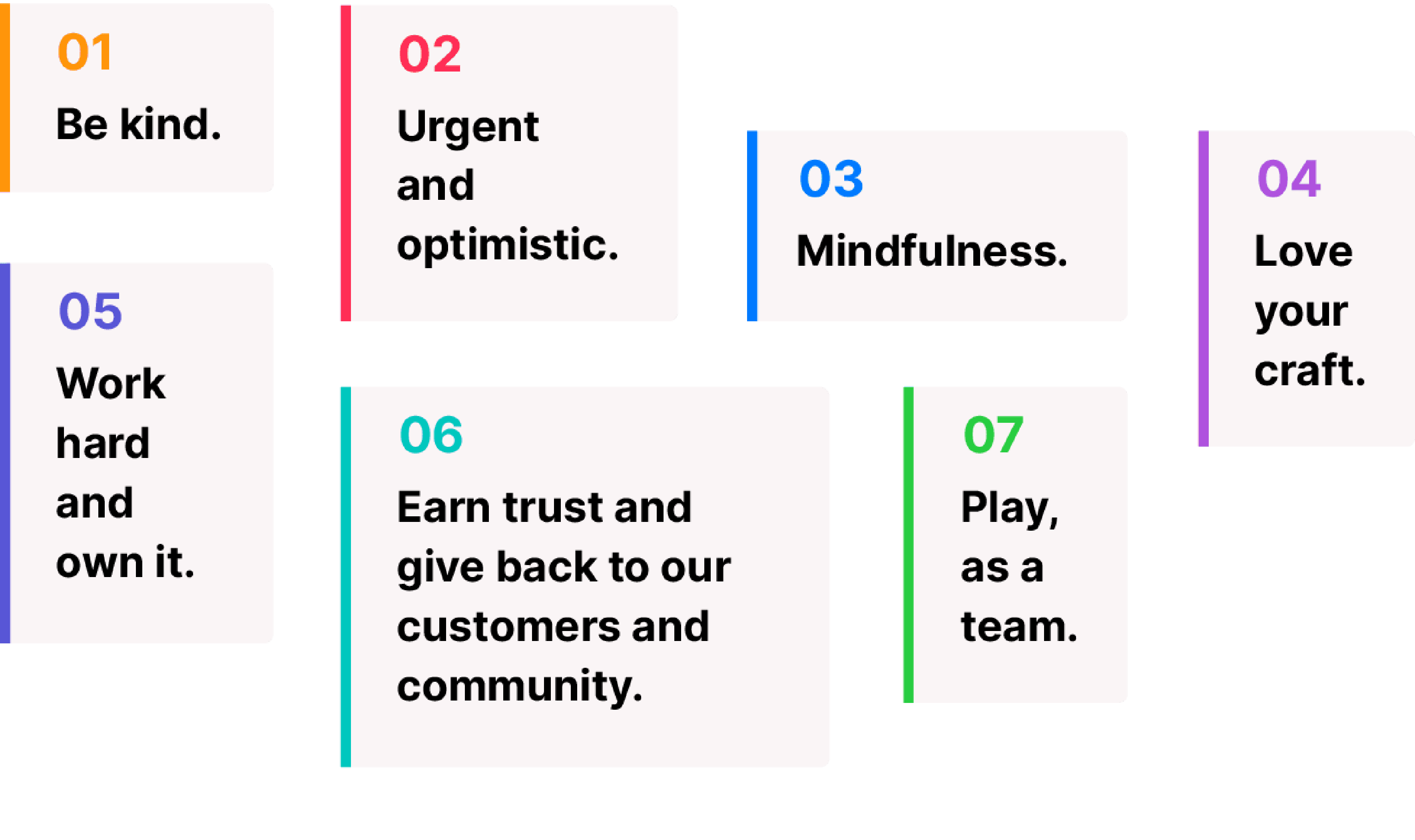 01
Be kind.

02
Urgent and optimistic.

03
Mindfulness.

04
Love your craft.

05
Work hard and own it.

06
Earn trust and give back to our customers and community.

07
Play, as a team.